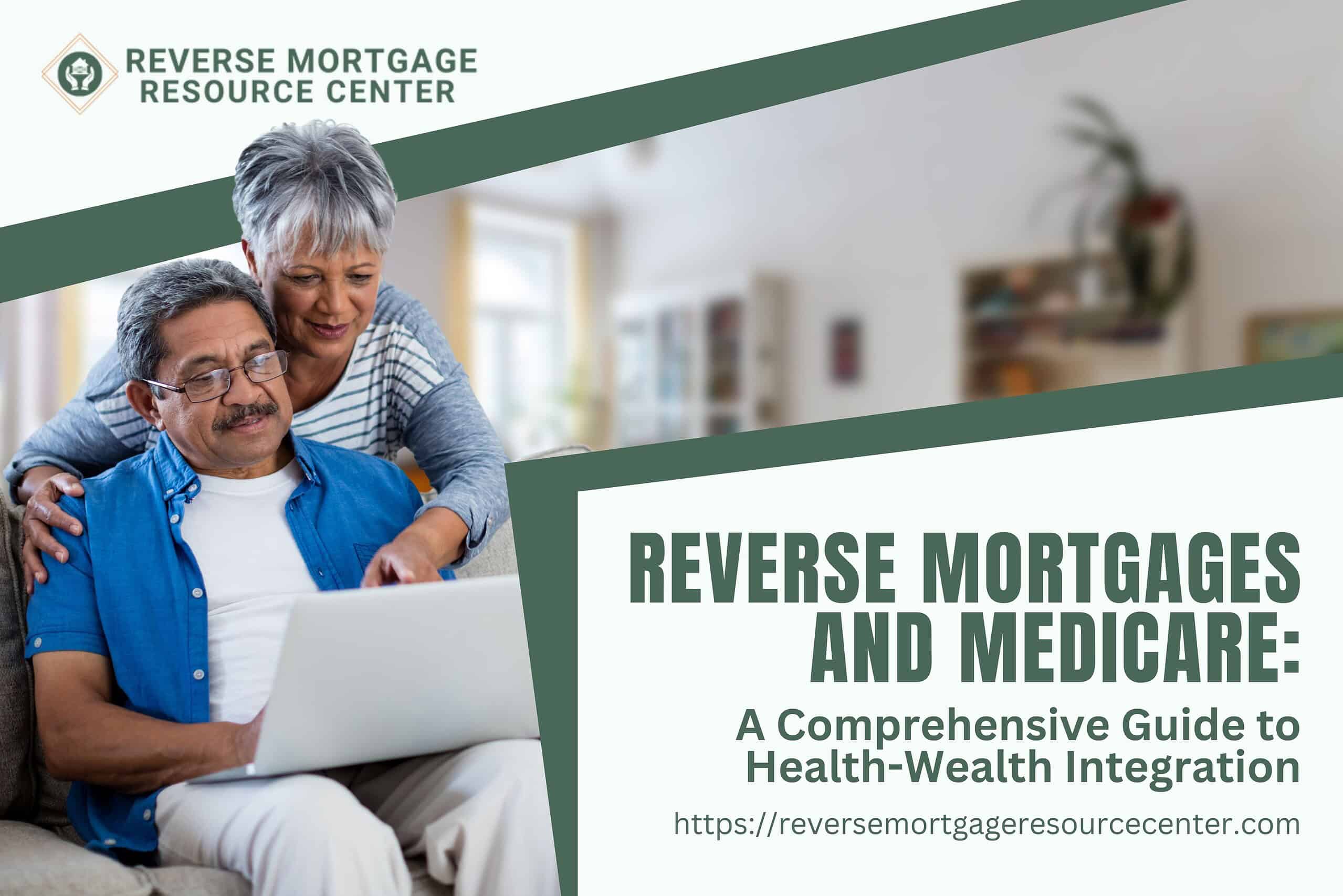 REVERSE MORTGAGE
RESOURCE CENTER

REVERSE MORTGAGES AND MEDICARE:

A Comprehensive Guide to Health-Wealth Integration

https://reversemortgageresourcecenter.com